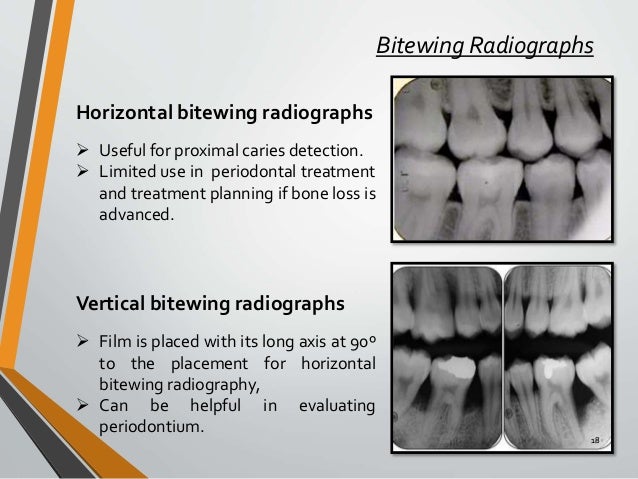 Bitewing Radiographs

Horizontal bitewing radiographs

➢ Useful for proximal caries detection.
➢ Limited use in periodontal treatment and treatment planning if bone loss is advanced.

Vertical bitewing radiographs

➢ Film is placed with its long axis at 90º to the placement for horizontal bitewing radiography,
➢ Can be helpful in evaluating periodontium.

18